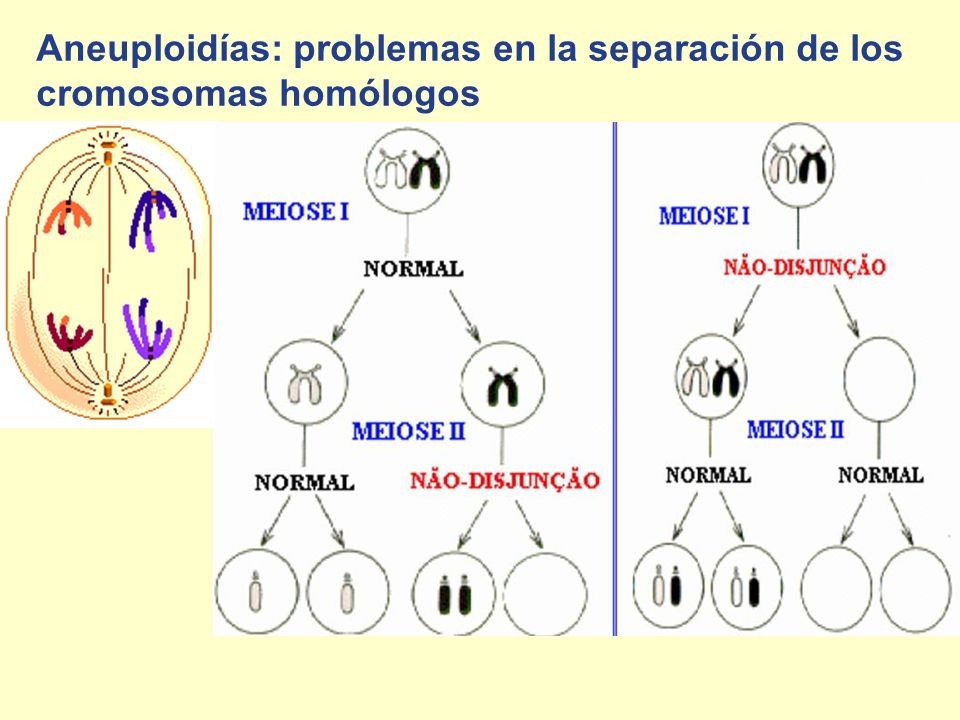 Aneuploidías: problemas en la separación de los cromosomas homólogos

MEIOSE I

NORMAL

MEIOSE II

NORMAL

NÃO-DISJUNÇÃO

MEIOSE I

NÃO-DISJUNÇÃO

MEIOSE II

NORMAL

NORMAL